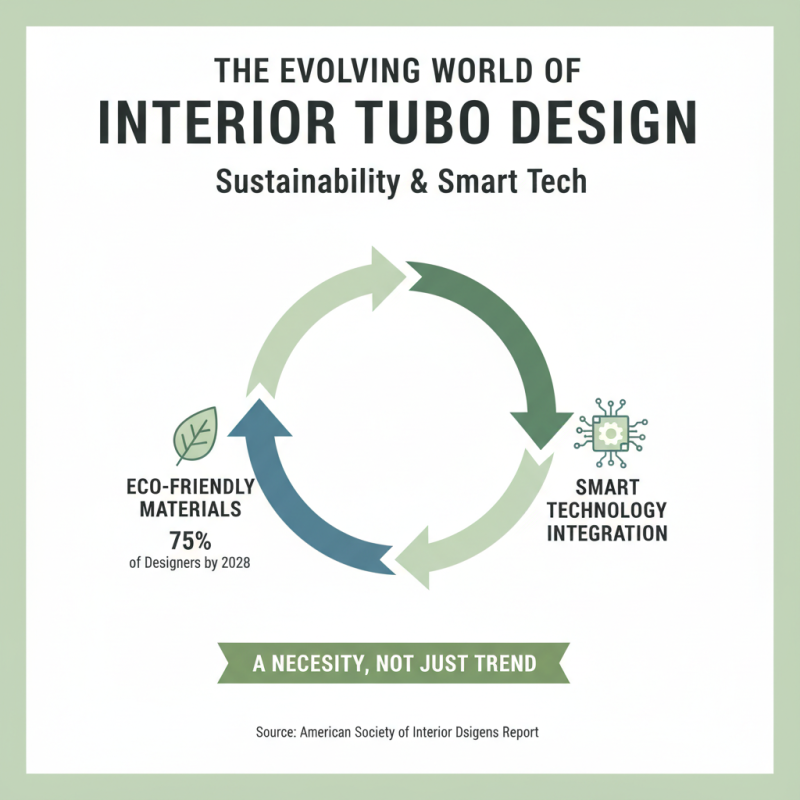 THE EVOLVING WORLD OF
INTERIOR TUBO DESIGN
Sustainability & Smart Tech

ECO-FRIENDLY MATERIALS
75%
of Designers by 2028

SMART TECHNOLOGY INTEGRATION

A NECESITY, NOT JUST TREND

Source: American Society of Interior Dsigens Report